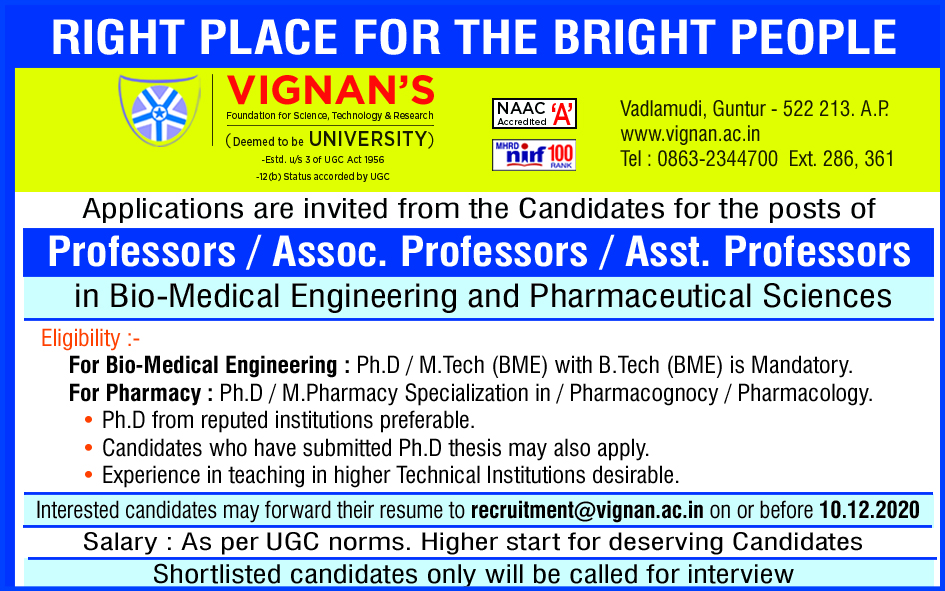 RIGHT PLACE FOR THE BRIGHT PEOPLE

VIGNAN'S
Foundation for Science, Technology & Research
(Deemed to be UNIVERSITY)
-Estd. u/s 3 of UGC Act 1956
-12(b) Status accorded by UGC

NAAC Accredited 'A'

MHRD nirf 100 RANK

Vadlamudi, Guntur - 522 213. A.P.
www.vignan.ac.in
Tel : 0863-2344700 Ext. 286, 361

Applications are invited from the Candidates for the posts of

Professors / Assoc. Professors / Asst. Professors

in Bio-Medical Engineering and Pharmaceutical Sciences

Eligibility :-

For Bio-Medical Engineering : Ph.D / M.Tech (BME) with B.Tech (BME) is Mandatory.

For Pharmacy : Ph.D / M.Pharmacy Specialization in / Pharmacognocy / Pharmacology.

• Ph.D from reputed institutions preferable.
• Candidates who have submitted Ph.D thesis may also apply.
• Experience in teaching in higher Technical Institutions desirable.

Interested candidates may forward their resume to recruitment@vignan.ac.in on or before 10.12.2020

Salary : As per UGC norms. Higher start for deserving Candidates

Shortlisted candidates only will be called for interview